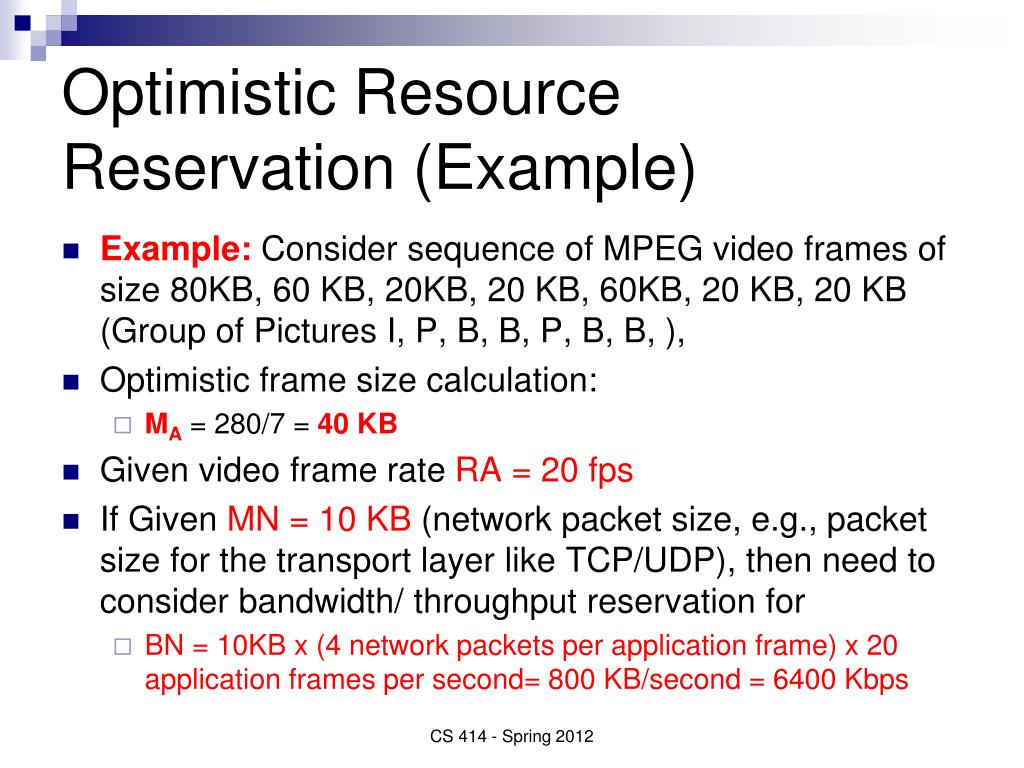 Optimistic Resource Reservation (Example)

Example: Consider sequence of MPEG video frames of size 80KB, 60 KB, 20KB, 20 KB, 60KB, 20 KB, 20 KB (Group of Pictures I, P, B, B, P, B, B, ),

Optimistic frame size calculation:

$M_A$ = 280/7 = 40 KB

Given video frame rate RA = 20 fps

If Given MN = 10 KB (network packet size, e.g., packet size for the transport layer like TCP/UDP), then need to consider bandwidth/ throughput reservation for

BN = 10KB x (4 network packets per application frame) x 20 application frames per second= 800 KB/second = 6400 Kbps

CS 414 - Spring 2012